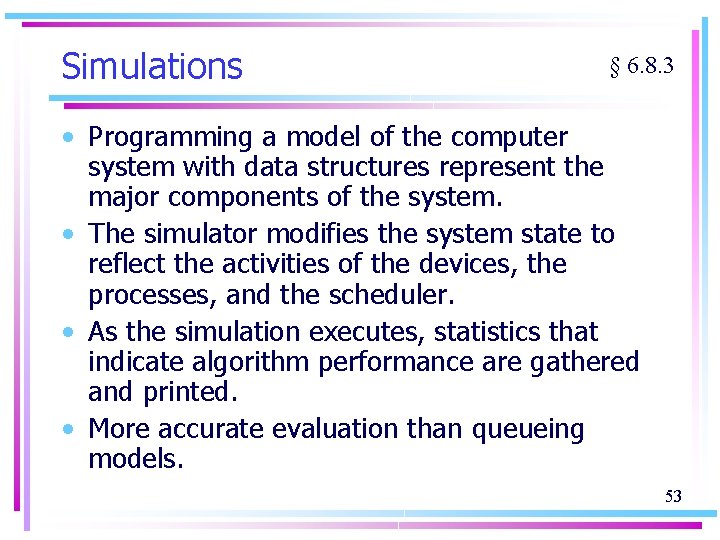 Simulations

§ 6.8.3

• Programming a model of the computer system with data structures represent the major components of the system.
• The simulator modifies the system state to reflect the activities of the devices, the processes, and the scheduler.
• As the simulation executes, statistics that indicate algorithm performance are gathered and printed.
• More accurate evaluation than queueing models.

53